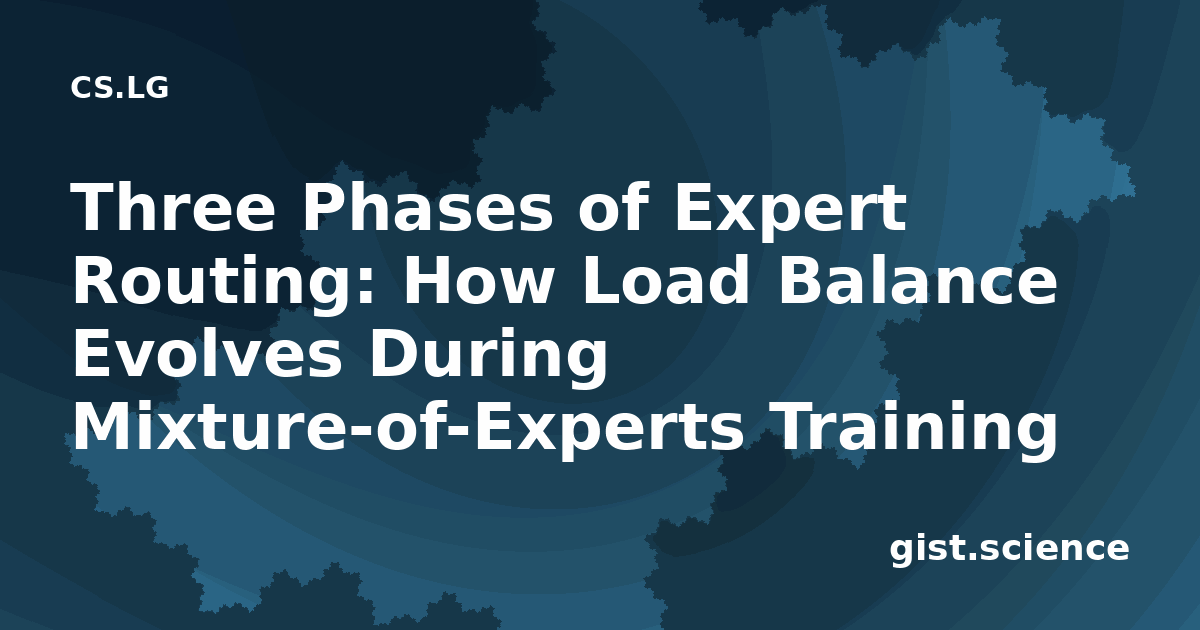 CS.LG

Three Phases of Expert Routing: How Load Balance Evolves During Mixture-of-Experts Training

gist.science